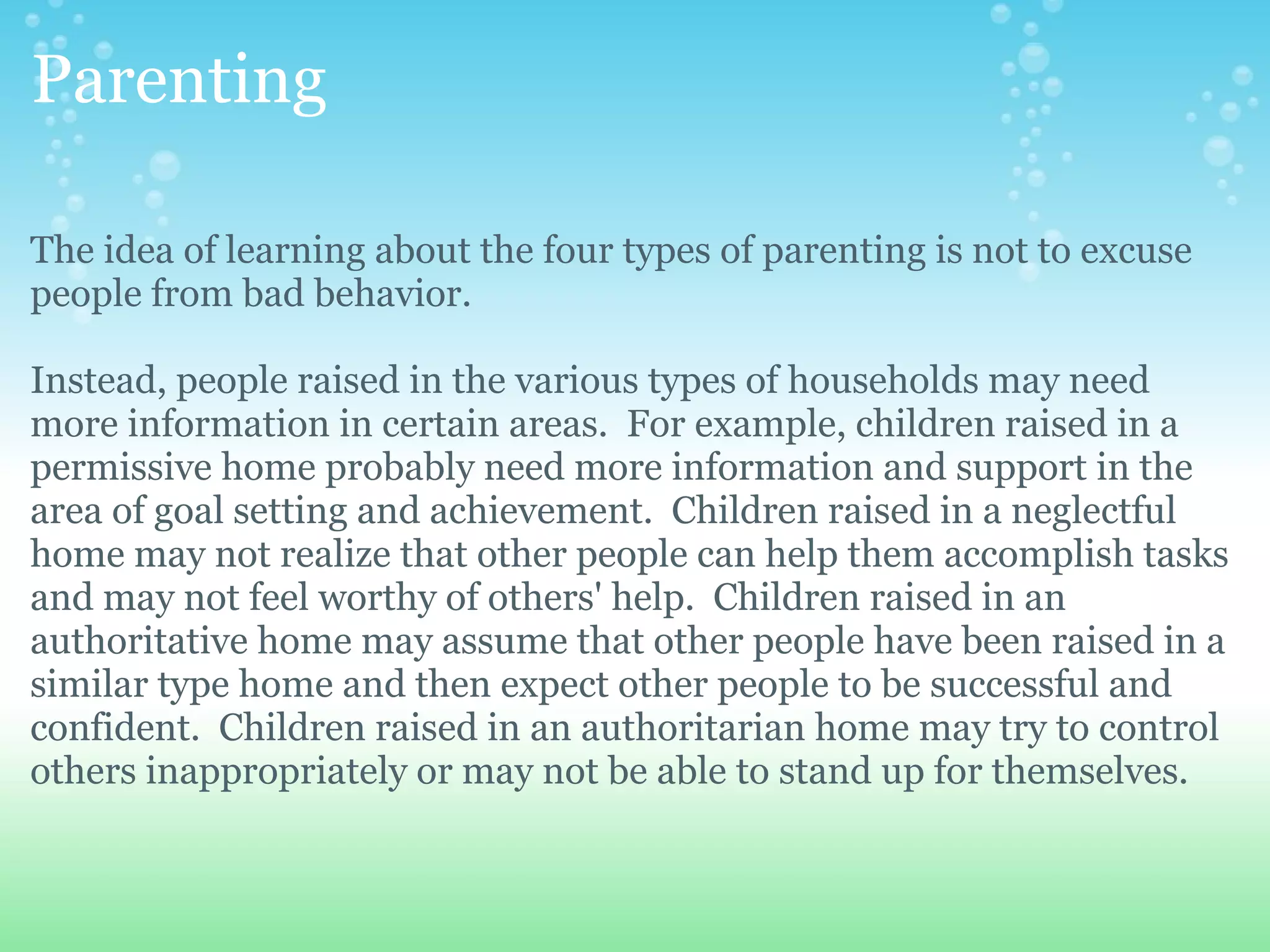 Parenting

The idea of learning about the four types of parenting is not to excuse people from bad behavior.

Instead, people raised in the various types of households may need more information in certain areas. For example, children raised in a permissive home probably need more information and support in the area of goal setting and achievement. Children raised in a neglectful home may not realize that other people can help them accomplish tasks and may not feel worthy of others' help. Children raised in an authoritative home may assume that other people have been raised in a similar type home and then expect other people to be successful and confident. Children raised in an authoritarian home may try to control others inappropriately or may not be able to stand up for themselves.